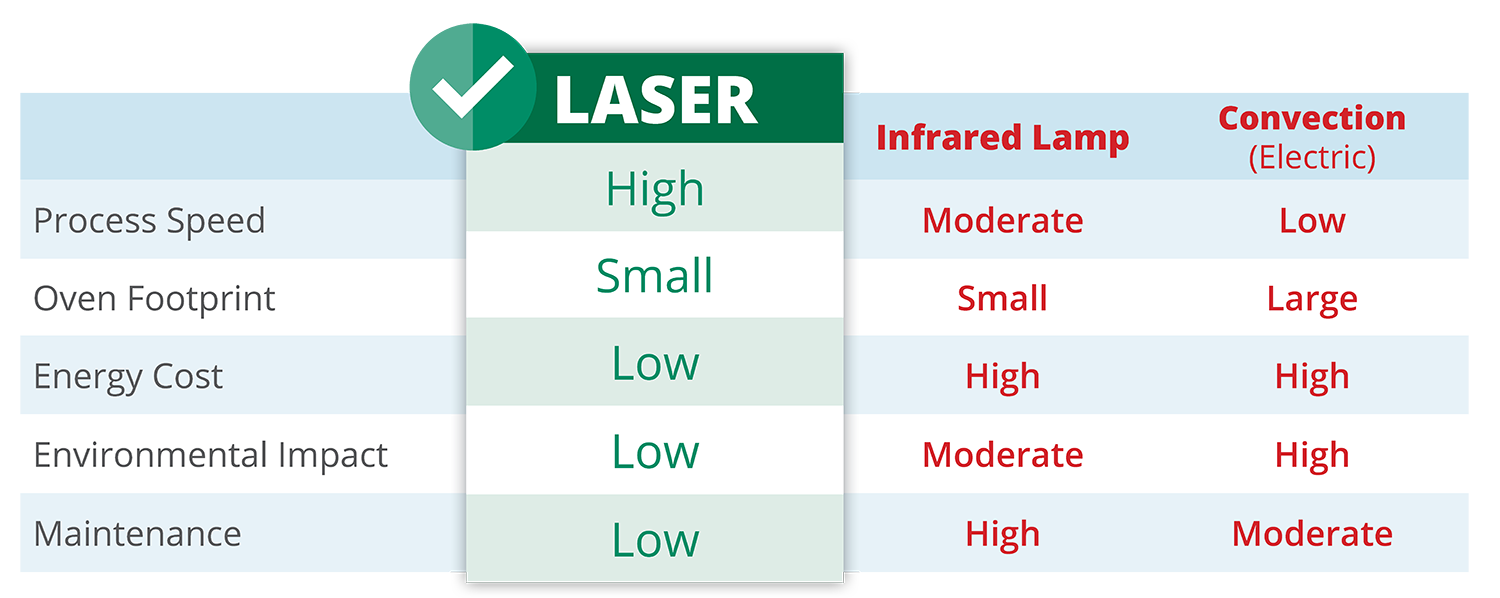 |  | LASER | Infrared Lamp | Convection (Electric) |
|---|---|---|---|
| Process Speed | High | Moderate | Low |
| Oven Footprint | Small | Small | Large |
| Energy Cost | Low | High | High |
| Environmental Impact | Low | Moderate | High |
| Maintenance | Low | High | Moderate |